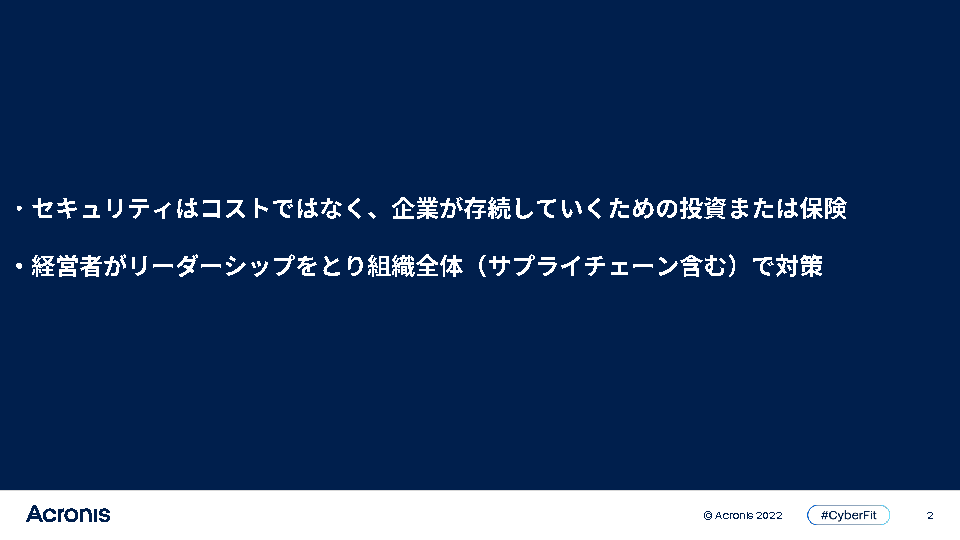 ・セキュリティはコストではなく、企業が存続していくための投資または保険

・経営者がリーダーシップをとり組織全体（サプライチェーン含む）で対策

Acronis

© Acronis 2022

#CyberFit

2